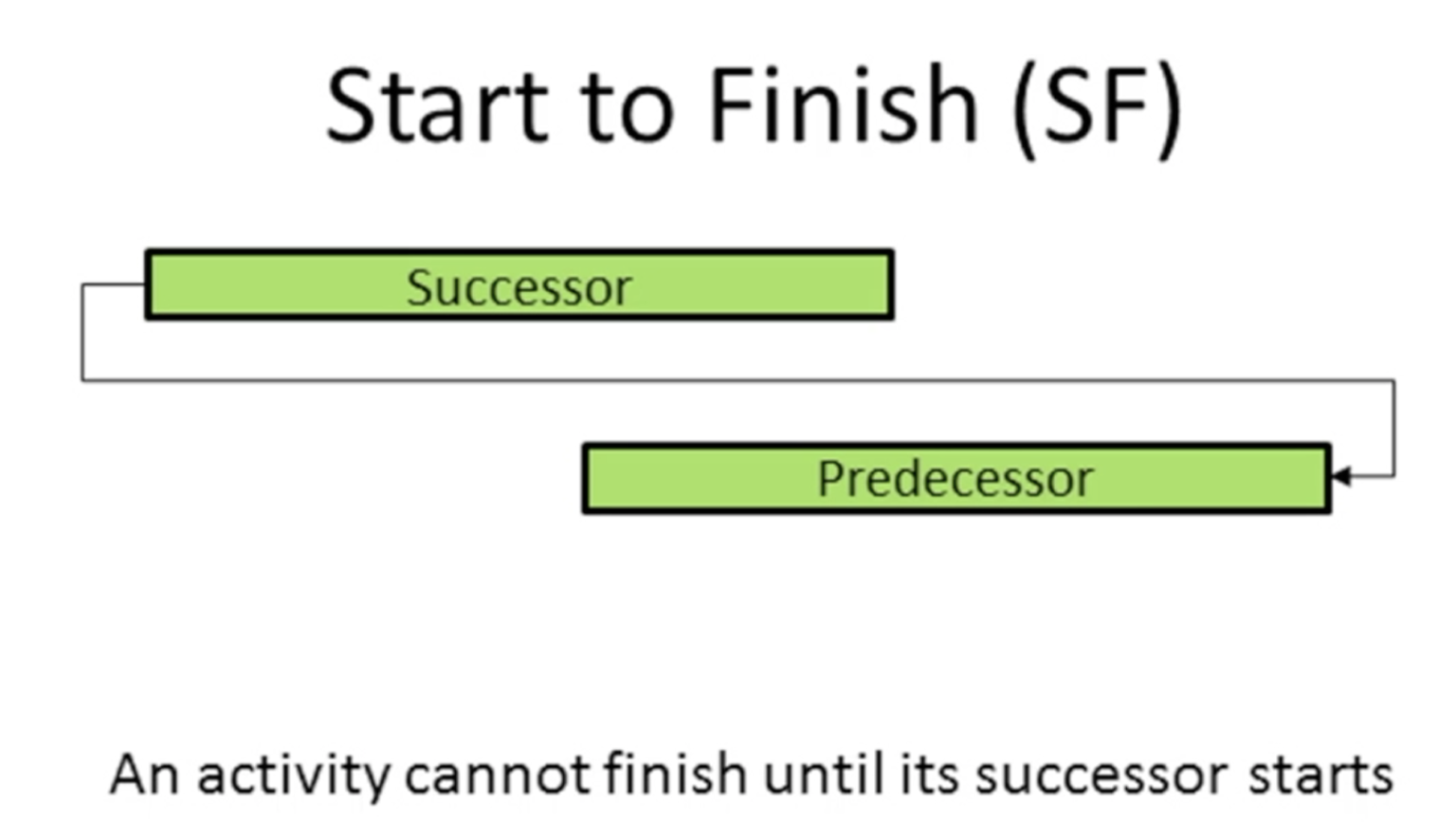 Start to Finish (SF)

Successor

Predecessor

An activity cannot finish until its successor starts